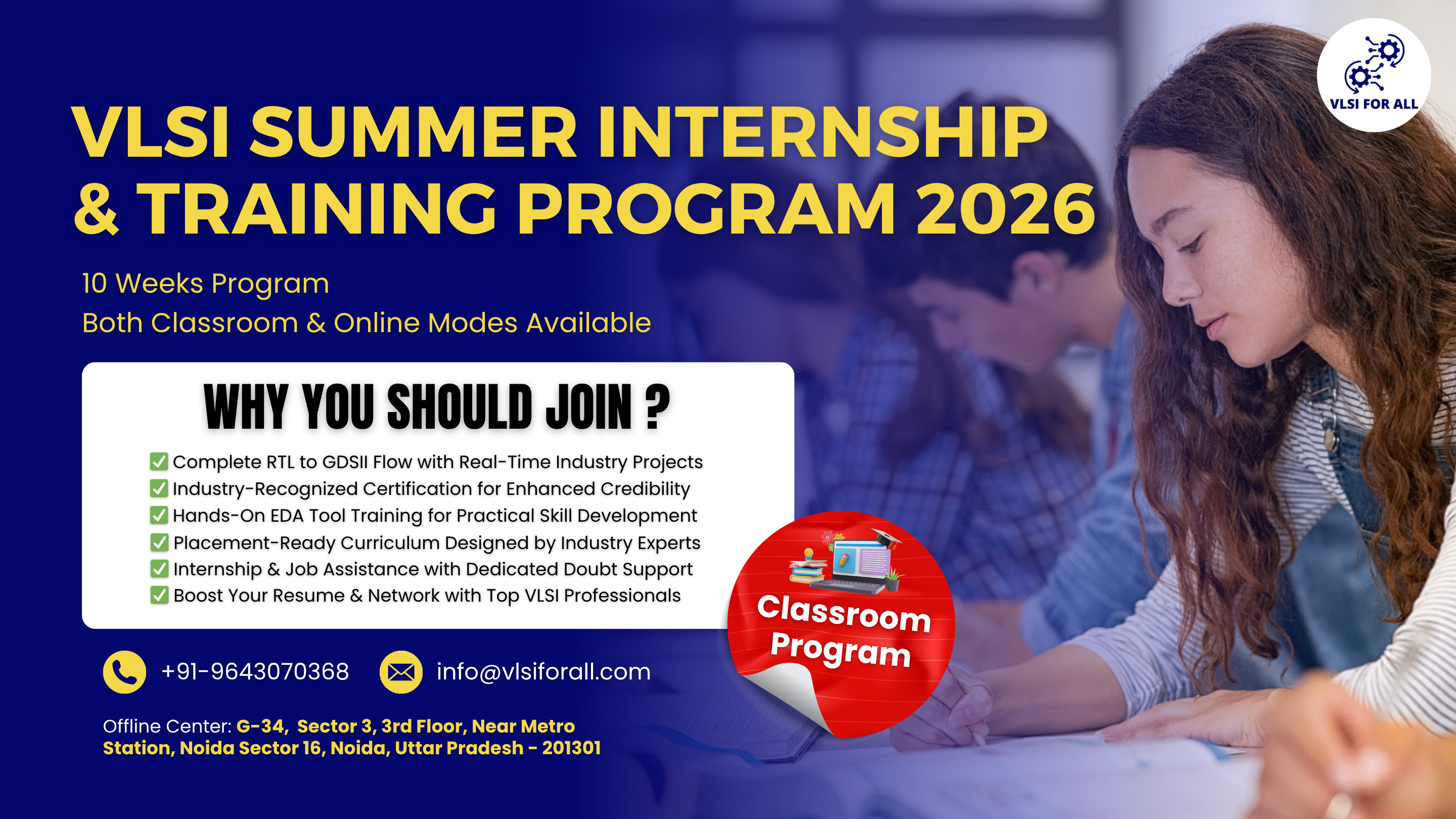 VLSI FOR ALL

VLSI SUMMER INTERNSHIP & TRAINING PROGRAM 2026

10 Weeks Program
Both Classroom & Online Modes Available

WHY YOU SHOULD JOIN ?

✅ Complete RTL to GDSII Flow with Real-Time Industry Projects
✅ Industry-Recognized Certification for Enhanced Credibility
✅ Hands-On EDA Tool Training for Practical Skill Development
✅ Placement-Ready Curriculum Designed by Industry Experts
✅ Internship & Job Assistance with Dedicated Doubt Support
✅ Boost Your Resume & Network with Top VLSI Professionals

Classroom Program

+91-9643070368 info@vlsiforall.com

Offline Center: G-34, Sector 3, 3rd Floor, Near Metro Station, Noida Sector 16, Noida, Uttar Pradesh - 201301